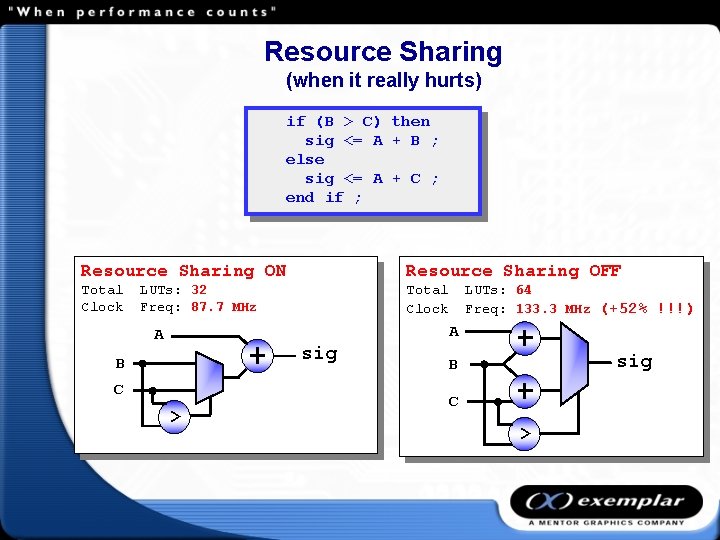 "When performance counts"

Resource Sharing
(when it really hurts)

if (B > C) then
  sig <= A + B ;
else
  sig <= A + C ;
end if ;

Resource Sharing ON
Total LUTs: 32
Clock Freq: 87.7 MHz

A
B
C
+
>
sig

Resource Sharing OFF
Total LUTs: 64
Clock Freq: 133.3 MHz (+52% !!!)

A
B
C
+
+
>
sig

exemplar
A MENTOR GRAPHICS COMPANY